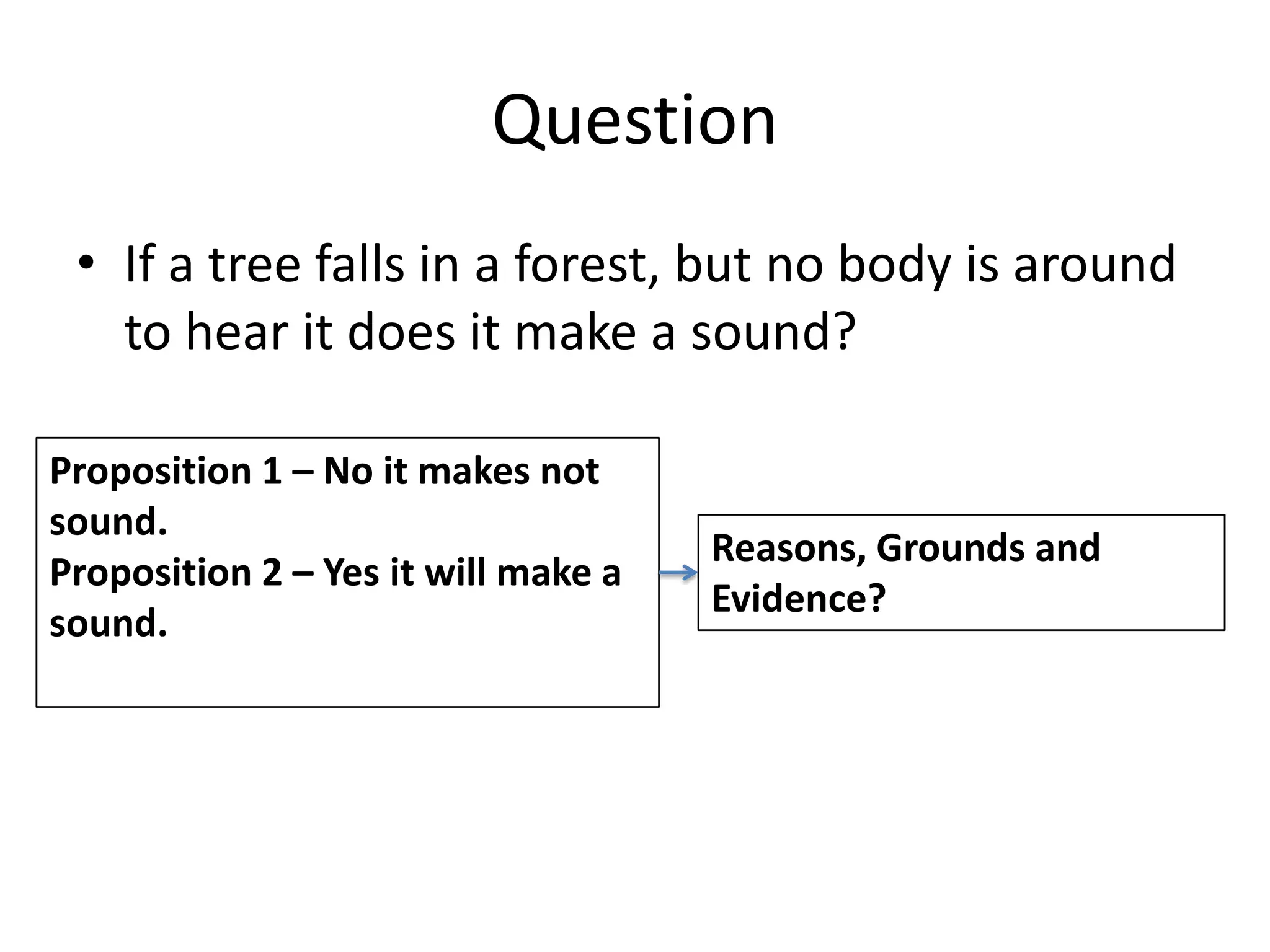 Question

• If a tree falls in a forest, but no body is around to hear it does it make a sound?

Proposition 1 – No it makes not sound.
Proposition 2 – Yes it will make a sound.

Reasons, Grounds and Evidence?